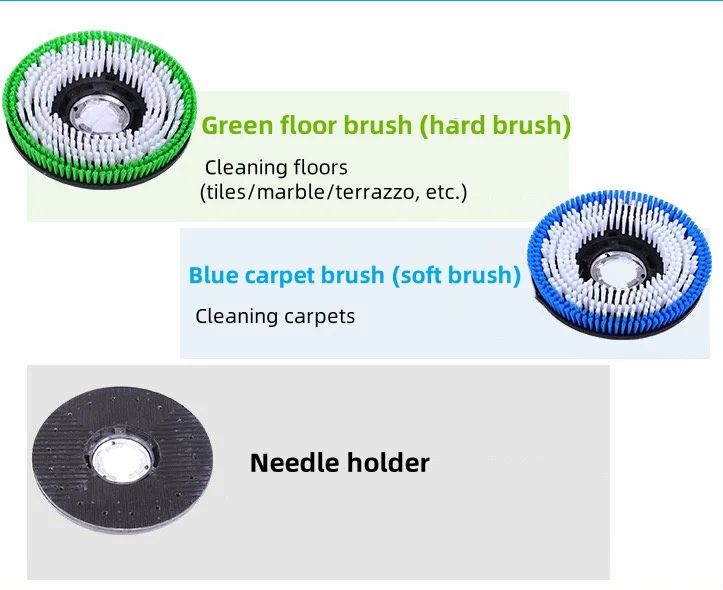 Green floor brush (hard brush)

Cleaning floors (tiles/marble/terrazzo, etc.)

Blue carpet brush (soft brush)

Cleaning carpets

Needle holder